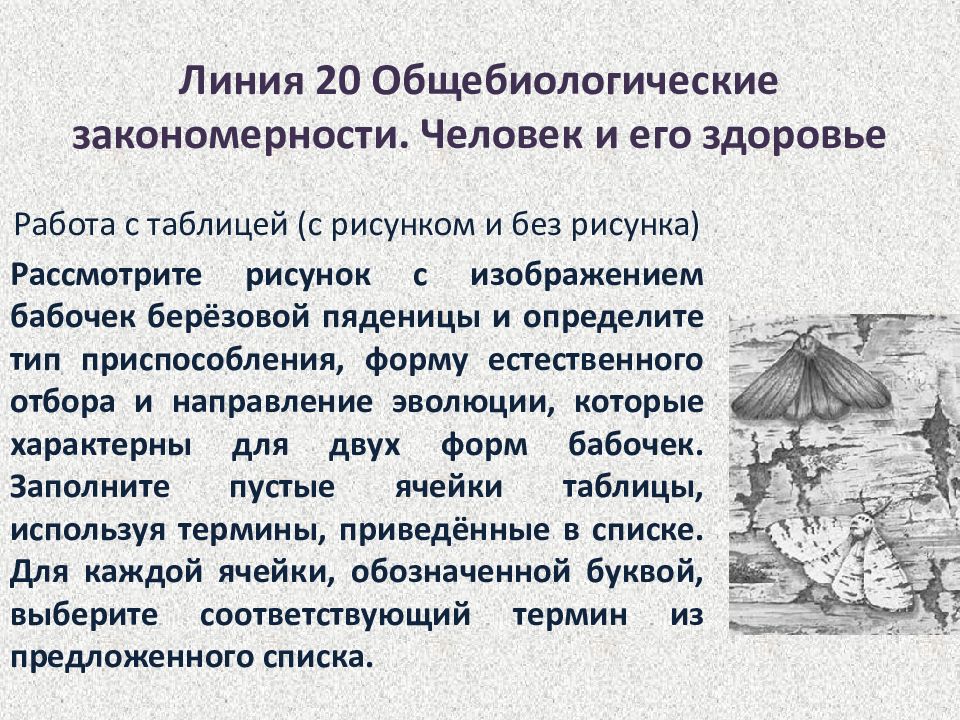 Линия 20 Общебиологические закономерности. Человек и его здоровье

Работа с таблицей (с рисунком и без рисунка)

Рассмотрите рисунок с изображением бабочек берёзовой пяденицы и определите тип приспособления, форму естественного отбора и направление эволюции, которые характерны для двух форм бабочек. Заполните пустые ячейки таблицы, используя термины, приведённые в списке. Для каждой ячейки, обозначенной буквой, выберите соответствующий термин из предложенного списка.